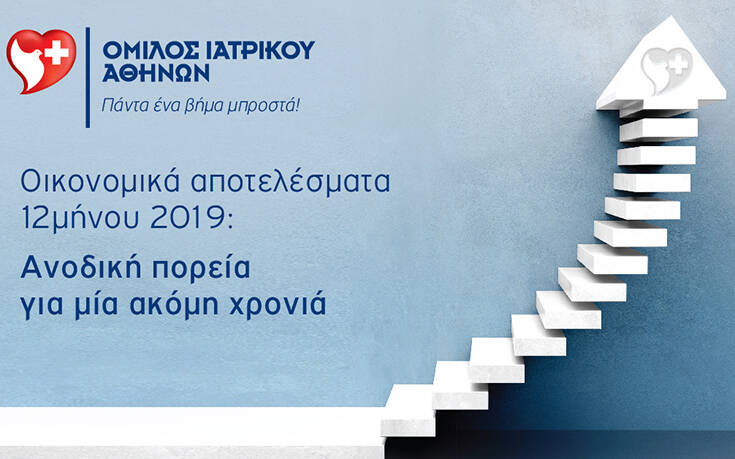 ΟΜΙΛΟΣ ΙΑΤΡΙΚΟΥ ΑΘΗΝΩΝ
Πάντα ένα βήμα μπροστά!

Οικονομικά αποτελέσματα 12μήνου 2019:

Ανοδική πορεία για μία ακόμη χρονιά